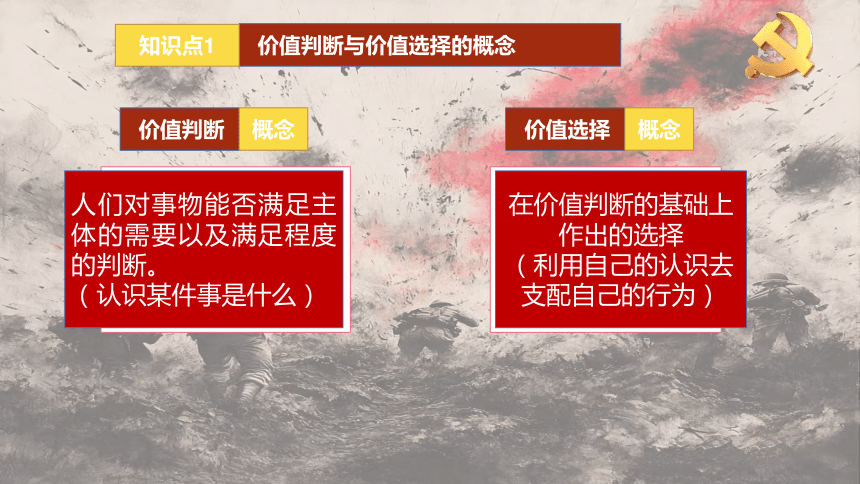 知识点1 价值判断与价值选择的概念

价值判断 概念

人们对事物能否满足主体的需要以及满足程度的判断。
（认识某件事是什么）

价值选择 概念

在价值判断的基础上作出的选择
（利用自己的认识去支配自己的行为）